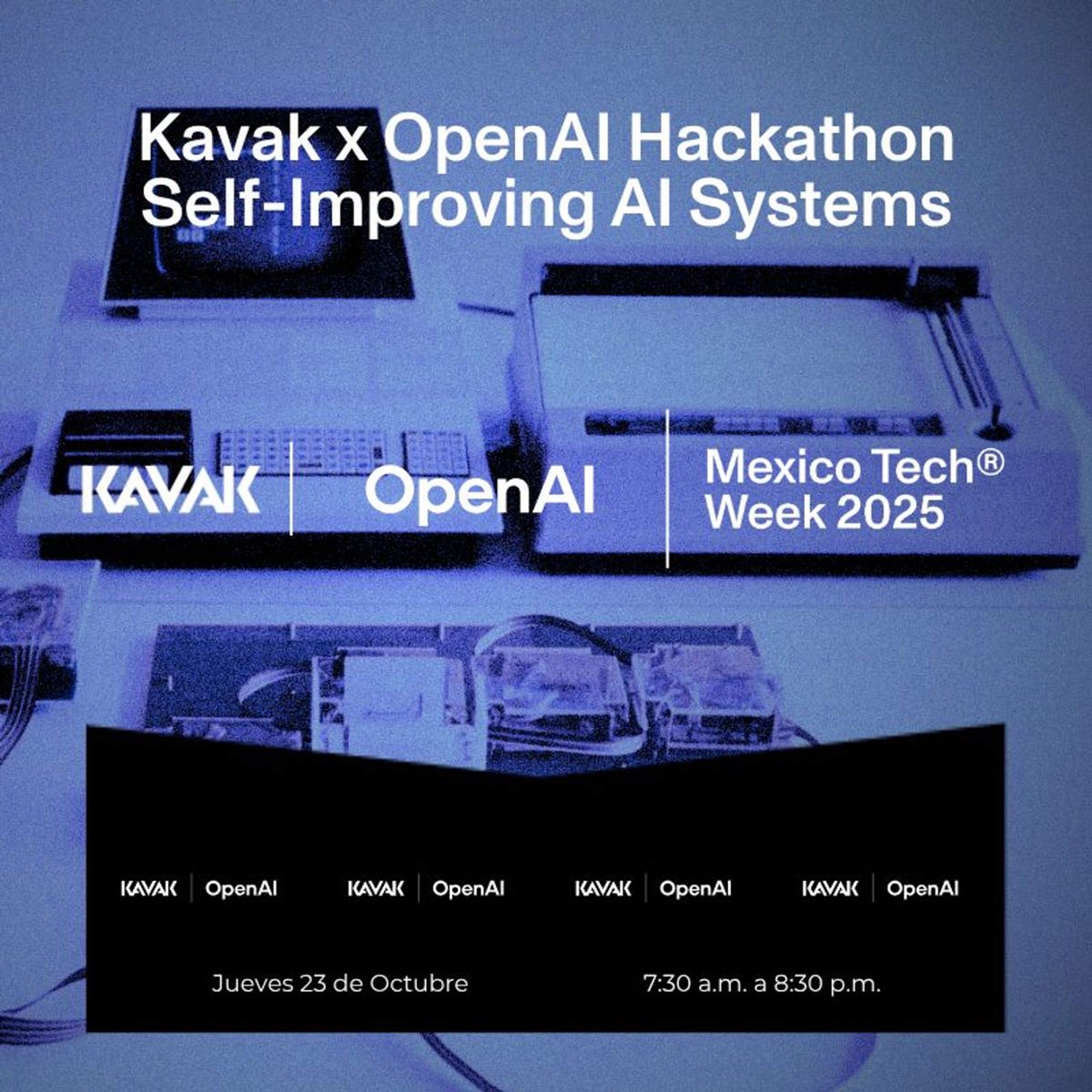 Kavak x OpenAI Hackathon
Self-Improving AI Systems

KAVAK | OpenAI | Mexico Tech® Week 2025

KAVAK | OpenAI KAVAK | OpenAI KAVAK | OpenAI KAVAK | OpenAI

Jueves 23 de Octubre

7:30 a.m. a 8:30 p.m.